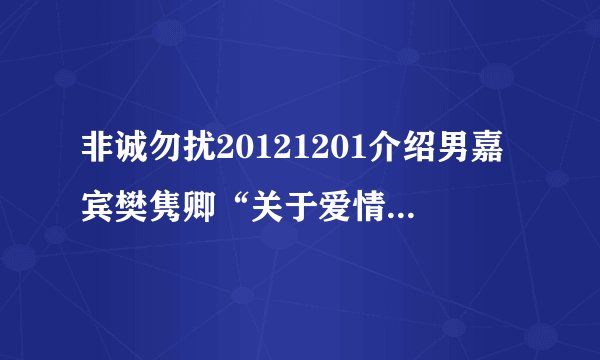 非诚勿扰20121201介绍男嘉宾樊隽卿“关于爱情...